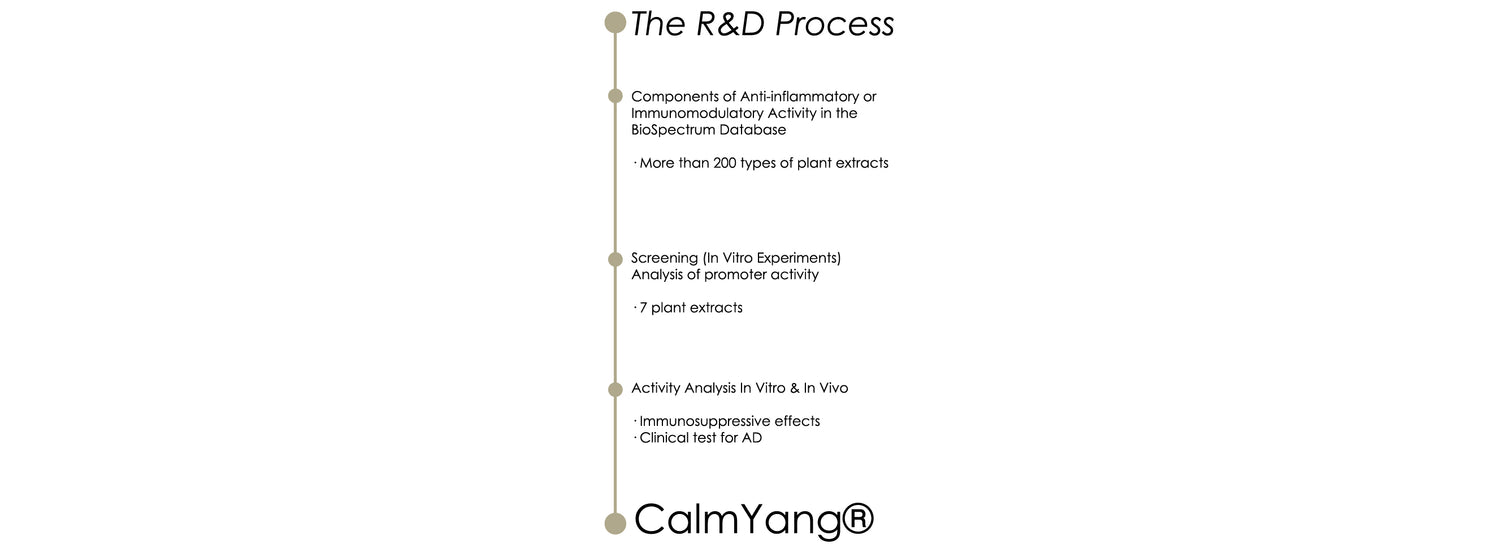 The R&D Process

Components of Anti-inflammatory or Immunomodulatory Activity in the BioSpectrum Database

· More than 200 types of plant extracts

Screening (In Vitro Experiments)
Analysis of promoter activity

· 7 plant extracts

Activity Analysis In Vitro & In Vivo

· Immunosuppressive effects
· Clinical test for AD

CalmYang®